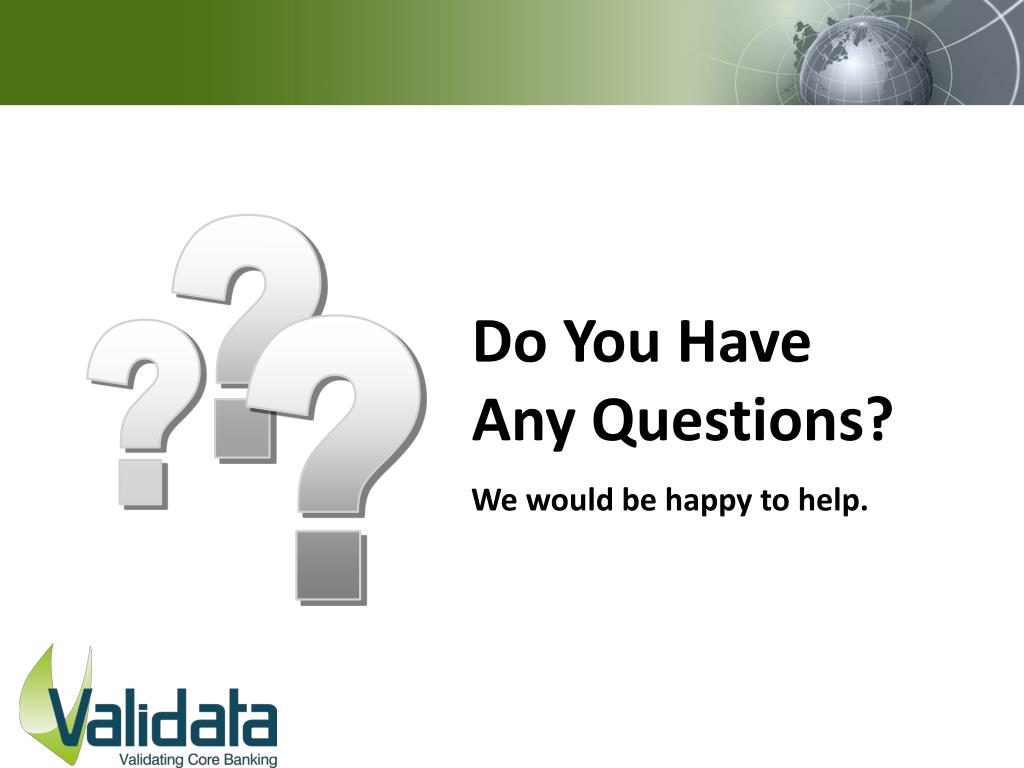 Do You Have Any Questions?

We would be happy to help.

Validata
Validating Core Banking